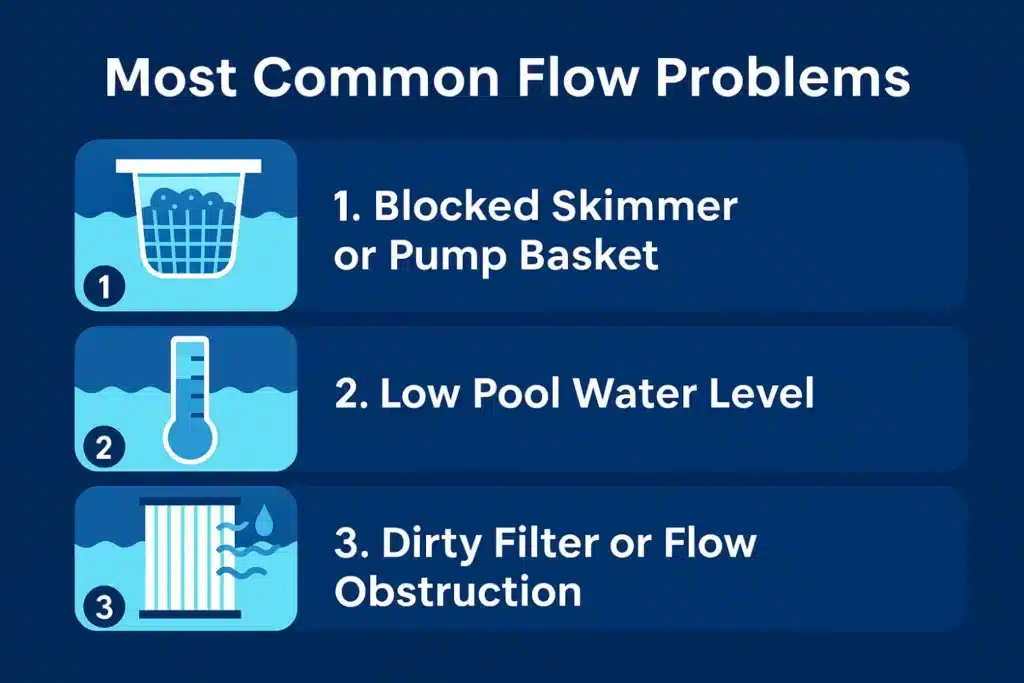 Most Common Flow Problems

1

1. Blocked Skimmer or Pump Basket

2

2. Low Pool Water Level

3

3. Dirty Filter or Flow Obstruction